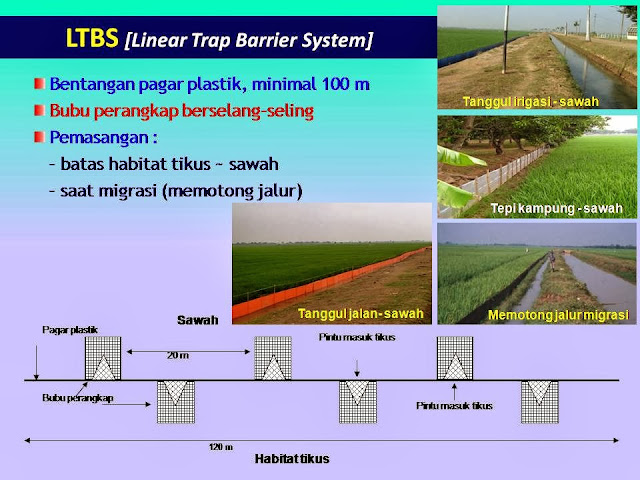 LTBS [Linear Trap Barrier System]

Bentangan pagar plastik, minimal 100 m

Bubu perangkap berselang-seling

Pemasangan :

- batas habitat tikus ~ sawah

- saat migrasi (memotong jalur)

Tanggul irigasi - sawah

Tepi kampung - sawah

Tanggul jalan - sawah

Memotong jalur migrasi

Sawah

Pagar plastik

20 m

Pintu masuk tikus

Bubu perangkap

Pintu masuk tikus

120 m

Habitat tikus